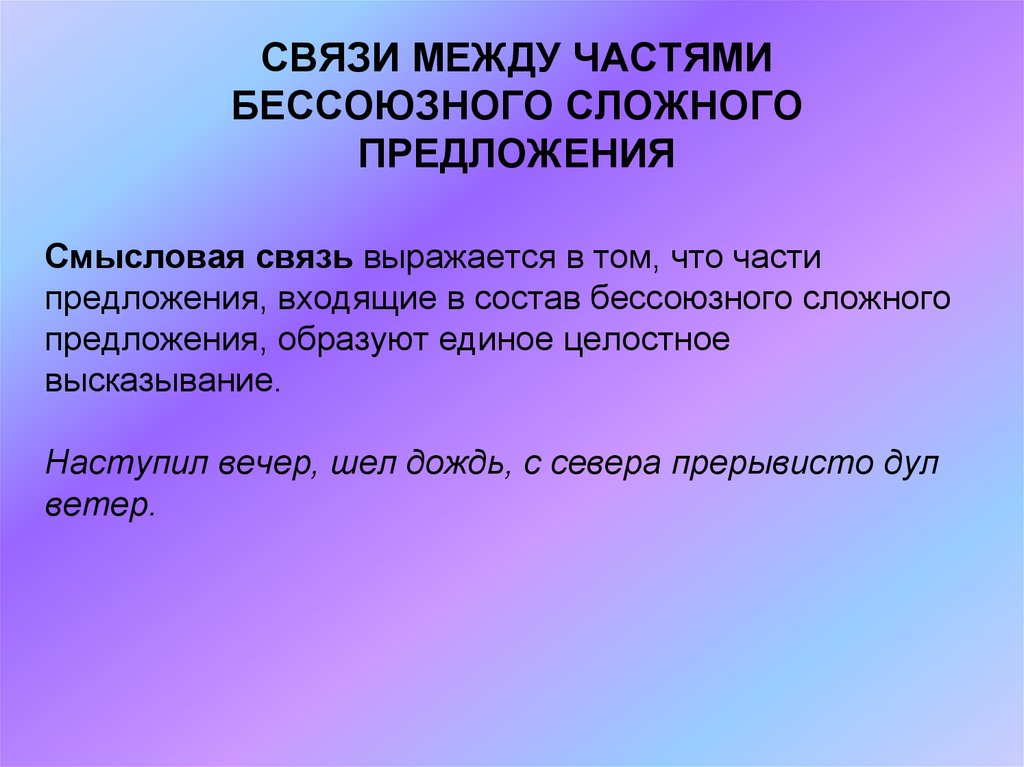 СВЯЗИ МЕЖДУ ЧАСТЯМИ БЕССОЮЗНОГО СЛОЖНОГО ПРЕДЛОЖЕНИЯ

Смысловая связь выражается в том, что части предложения, входящие в состав бессоюзного сложного предложения, образуют единое целостное высказывание.

Наступил вечер, шел дождь, с севера прерывисто дул ветер.